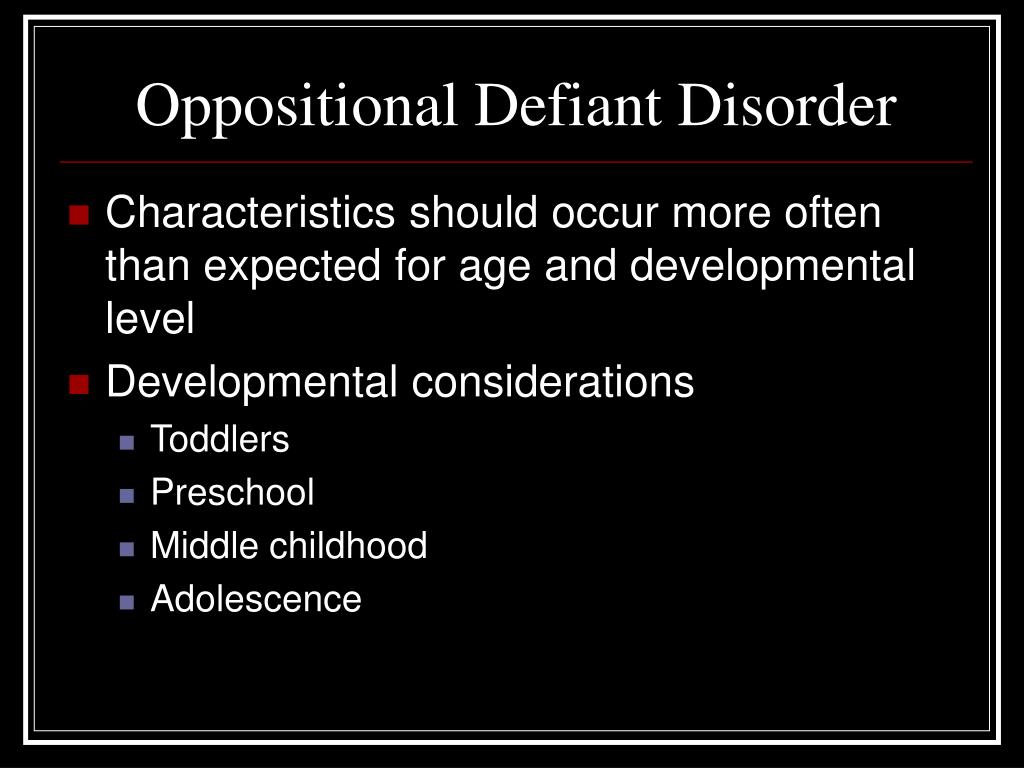 Oppositional Defiant Disorder

- Characteristics should occur more often than expected for age and developmental level
- Developmental considerations
  - Toddlers
  - Preschool
  - Middle childhood
  - Adolescence